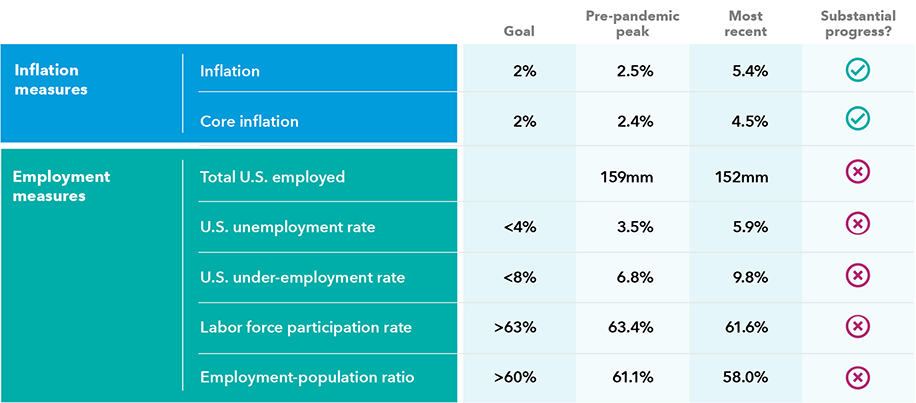 | | | Goal | Pre-pandemic peak | Most recent | Substantial progress? |
|---|---|---|---|---|---|
| Inflation measures | Inflation | 2% | 2.5% | 5.4% | |
| | Core inflation | 2% | 2.4% | 4.5% | |
| Employment measures | Total U.S. employed | | 159mm | 152mm | |
| | U.S. unemployment rate | <4% | 3.5% | 5.9% | |
| | U.S. under-employment rate | <8% | 6.8% | 9.8% | |
| | Labor force participation rate | >63% | 63.4% | 61.6% | |
| | Employment-population ratio | >60% | 61.1% | 58.0% | |